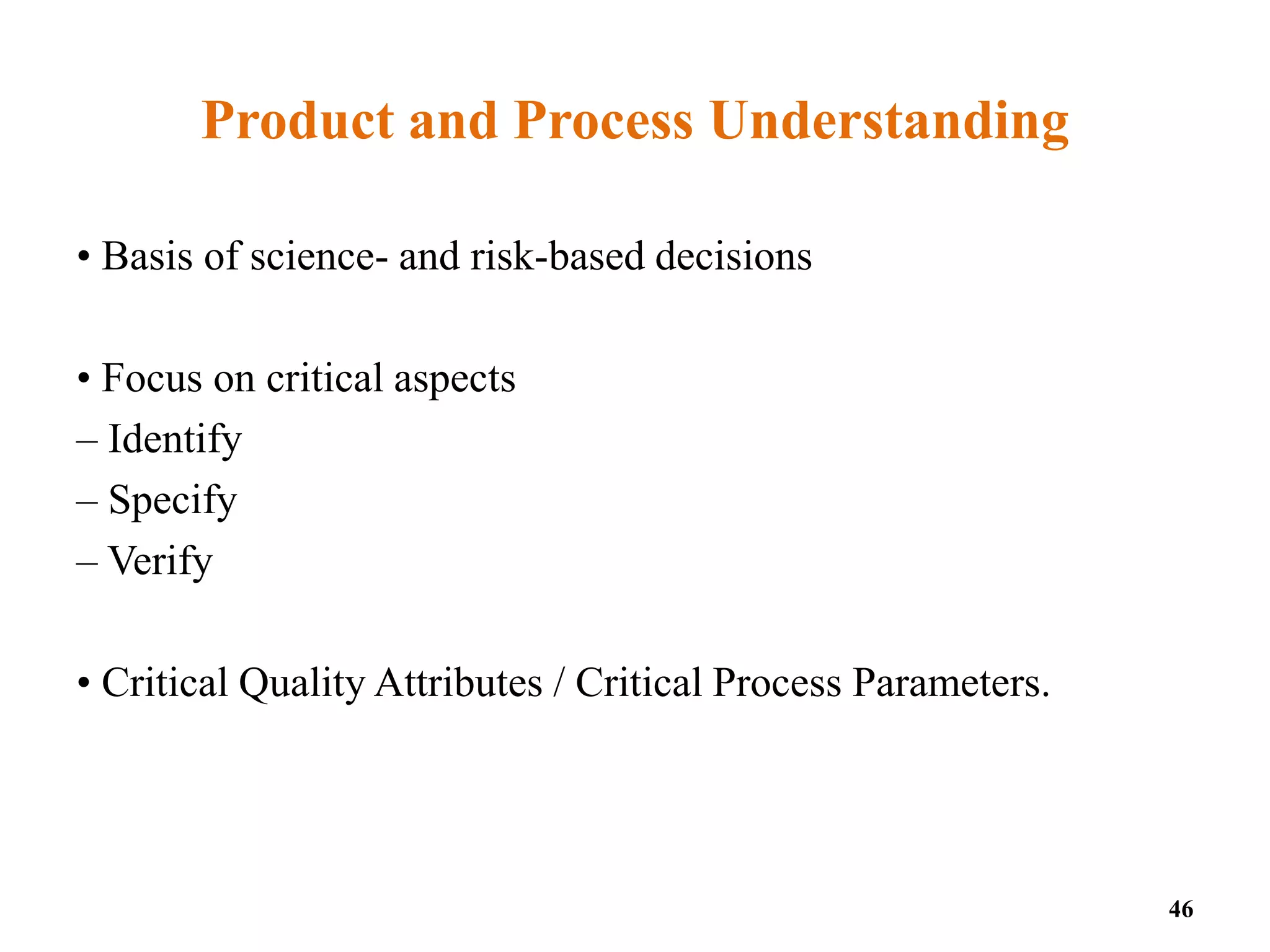 Product and Process Understanding

• Basis of science- and risk-based decisions

• Focus on critical aspects
– Identify
– Specify
– Verify

• Critical Quality Attributes / Critical Process Parameters.

46